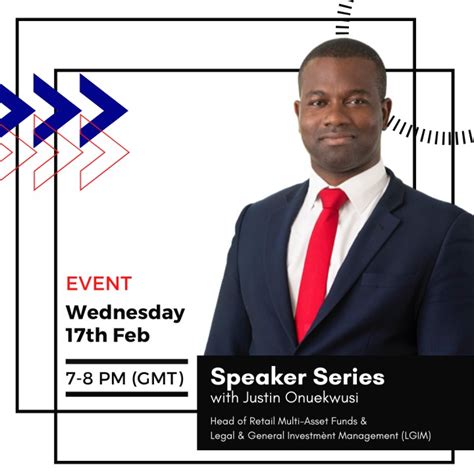 EVENT
Wednesday 17th Feb

7-8 PM (GMT)

Speaker Series
with Justin Onuekwusi

Head of Retail Multi-Asset Funds &
Legal & General Investment Management (LGIM)